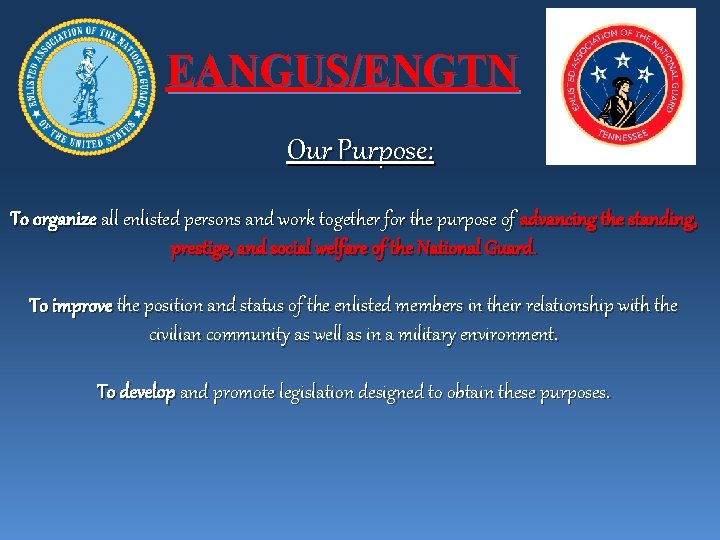 ENLISTED ASSOCIATION OF THE NATIONAL GUARD OF THE UNITED STATES

EANGUS/ENGTN

ENLISTED ASSOCIATION OF THE NATIONAL GUARD TENNESSEE

Our Purpose:

To organize all enlisted persons and work together for the purpose of advancing the standing, prestige, and social welfare of the National Guard.

To improve the position and status of the enlisted members in their relationship with the civilian community as well as in a military environment.

To develop and promote legislation designed to obtain these purposes.